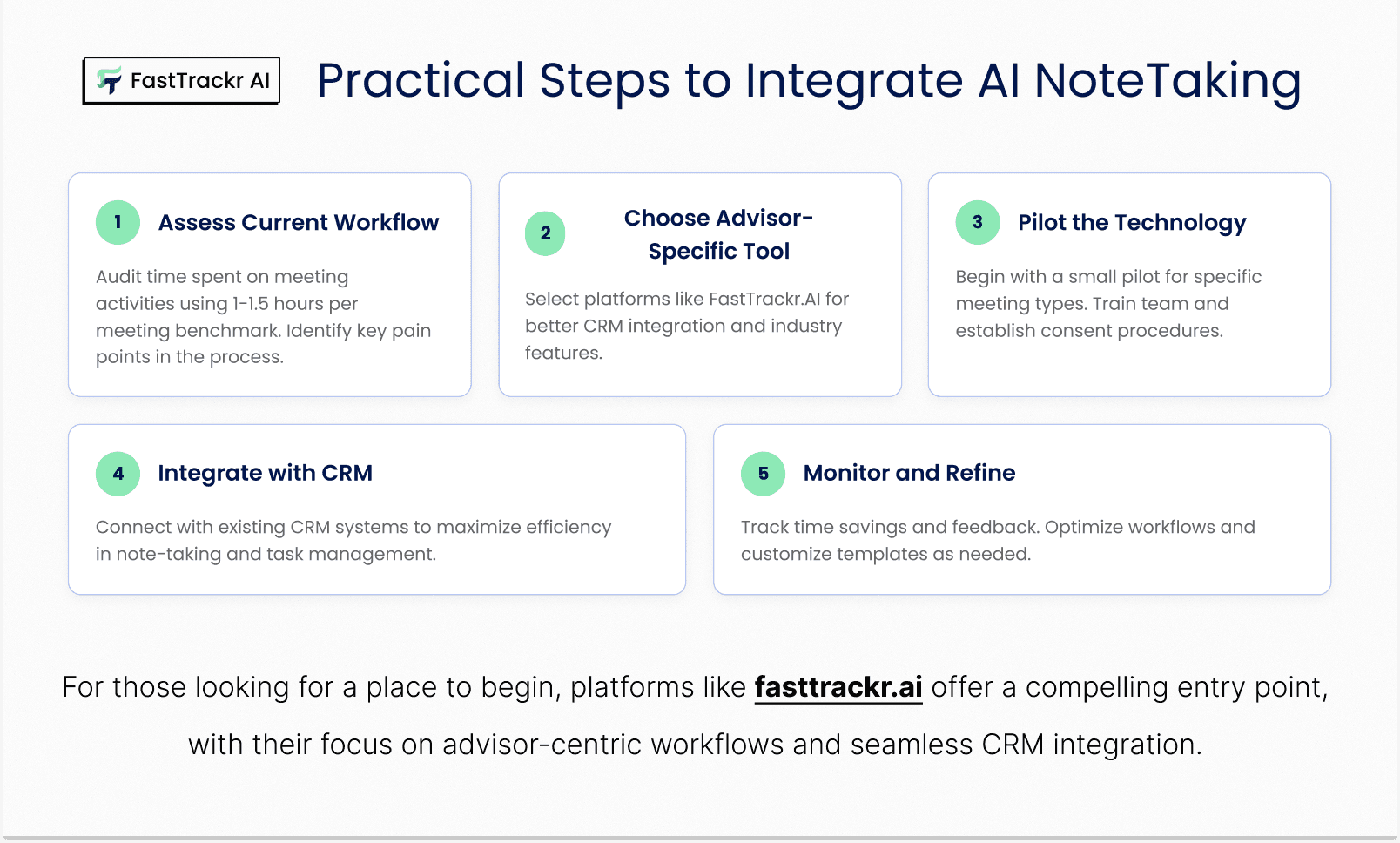 FastTrackr AI

Practical Steps to Integrate AI NoteTaking

1 Assess Current Workflow

Audit time spent on meeting activities using 1-1.5 hours per meeting benchmark. Identify key pain points in the process.

2 Choose Advisor-Specific Tool

Select platforms like FastTrackr.AI for better CRM integration and industry features.

3 Pilot the Technology

Begin with a small pilot for specific meeting types. Train team and establish consent procedures.

4 Integrate with CRM

Connect with existing CRM systems to maximize efficiency in note-taking and task management.

5 Monitor and Refine

Track time savings and feedback. Optimize workflows and customize templates as needed.

For those looking for a place to begin, platforms like fasttrackr.ai offer a compelling entry point, with their focus on advisor-centric workflows and seamless CRM integration.